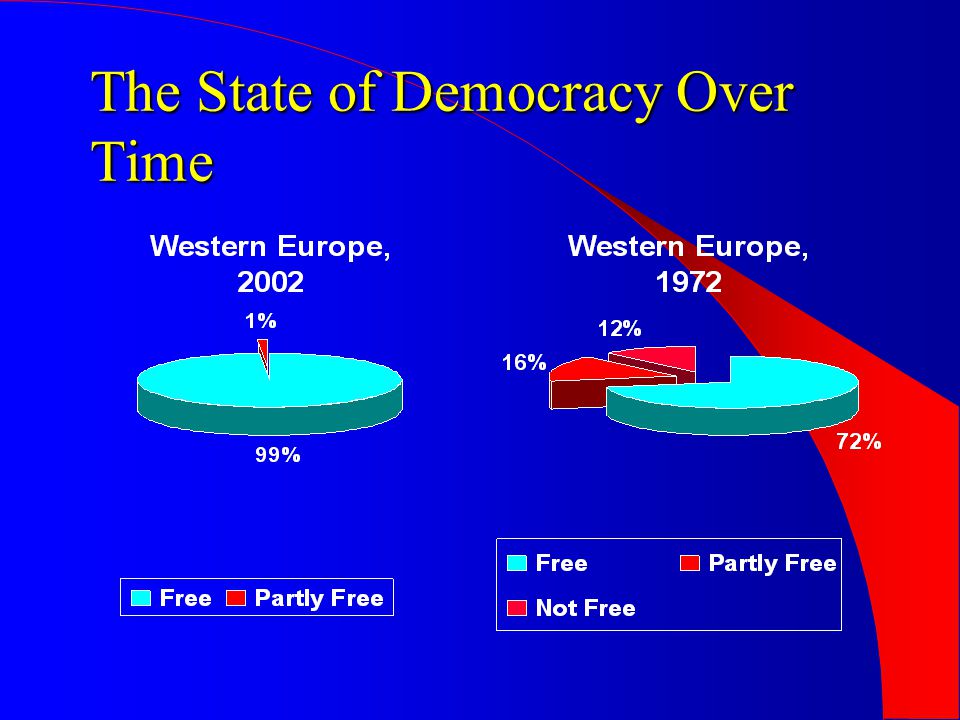 The State of Democracy Over Time

Western Europe, 2002

1%

99%

Free Partly Free

Western Europe, 1972

12%

16%

72%

Free Partly Free
Not Free